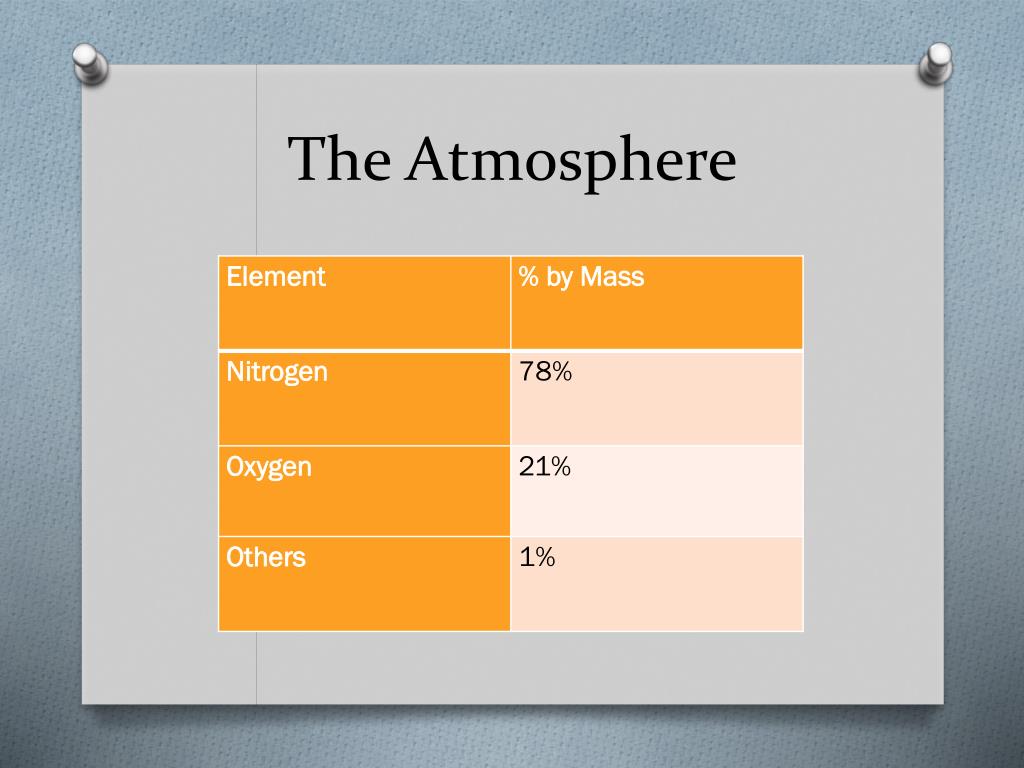 The Atmosphere

| Element | % by Mass |
|---|---|
| Nitrogen | 78% |
| Oxygen | 21% |
| Others | 1% |